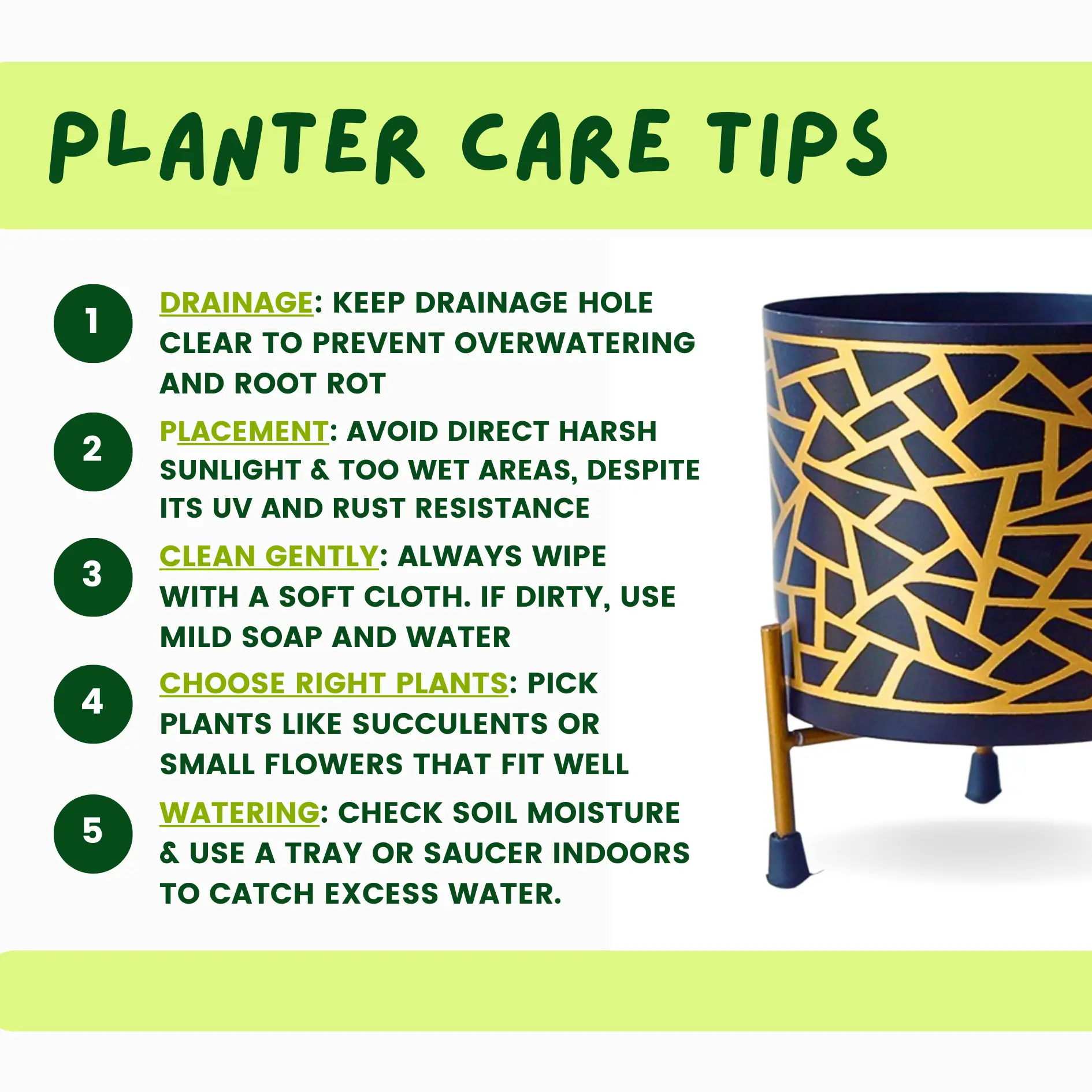 PLANTER CARE TIPS

1 DRAINAGE: KEEP DRAINAGE HOLE CLEAR TO PREVENT OVERWATERING AND ROOT ROT

2 PLACEMENT: AVOID DIRECT HARSH SUNLIGHT & TOO WET AREAS, DESPITE ITS UV AND RUST RESISTANCE

3 CLEAN GENTLY: ALWAYS WIPE WITH A SOFT CLOTH. IF DIRTY, USE MILD SOAP AND WATER

4 CHOOSE RIGHT PLANTS: PICK PLANTS LIKE SUCCULENTS OR SMALL FLOWERS THAT FIT WELL

5 WATERING: CHECK SOIL MOISTURE & USE A TRAY OR SAUCER INDOORS TO CATCH EXCESS WATER.